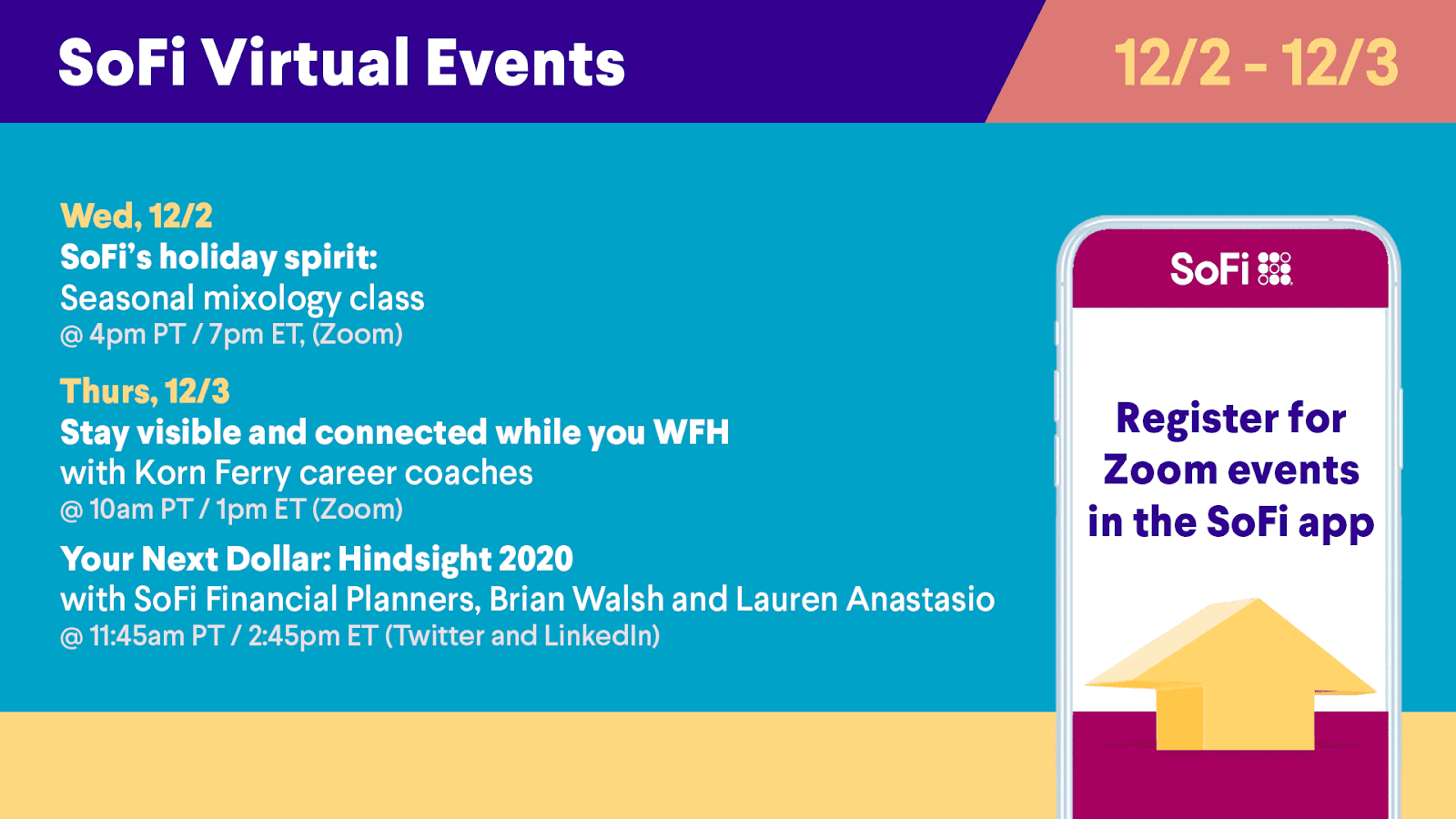 SoFi Virtual Events

12/2 - 12/3

Wed, 12/2
SoFi's holiday spirit:
Seasonal mixology class
@ 4pm PT / 7pm ET, (Zoom)

Thurs, 12/3
Stay visible and connected while you WFH
with Korn Ferry career coaches
@ 10am PT / 1pm ET (Zoom)

Your Next Dollar: Hindsight 2020
with SoFi Financial Planners, Brian Walsh and Lauren Anastasio
@ 11:45am PT / 2:45pm ET (Twitter and LinkedIn)

SoFi

Register for Zoom events in the SoFi app